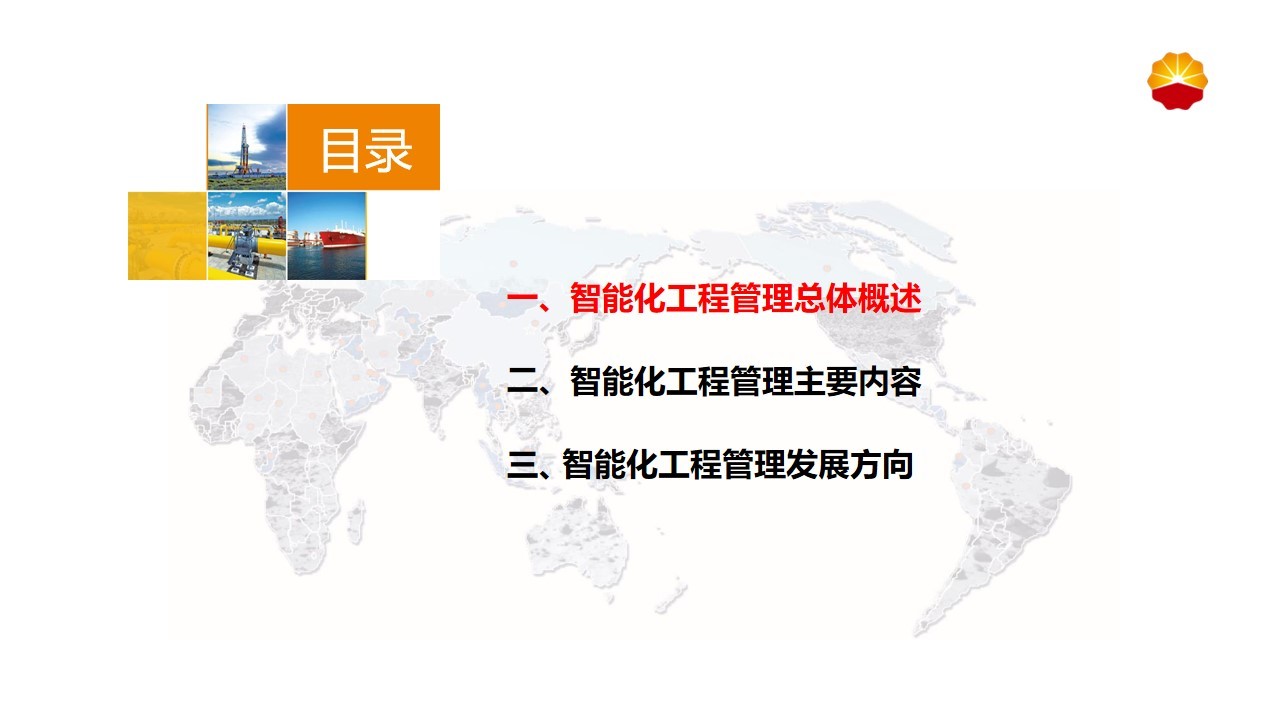 目录

一、智能化工程管理总体概述

二、智能化工程管理主要内容

三、智能化工程管理发展方向